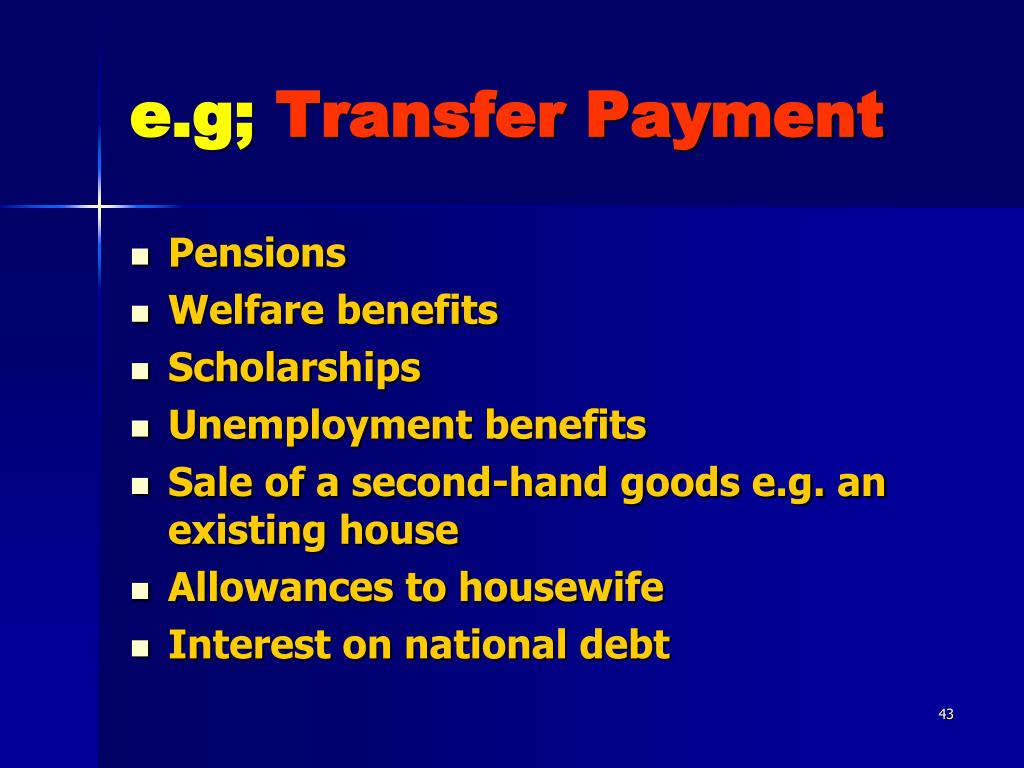 e.g; Transfer Payment

- Pensions
- Welfare benefits
- Scholarships
- Unemployment benefits
- Sale of a second-hand goods e.g. an existing house
- Allowances to housewife
- Interest on national debt

43